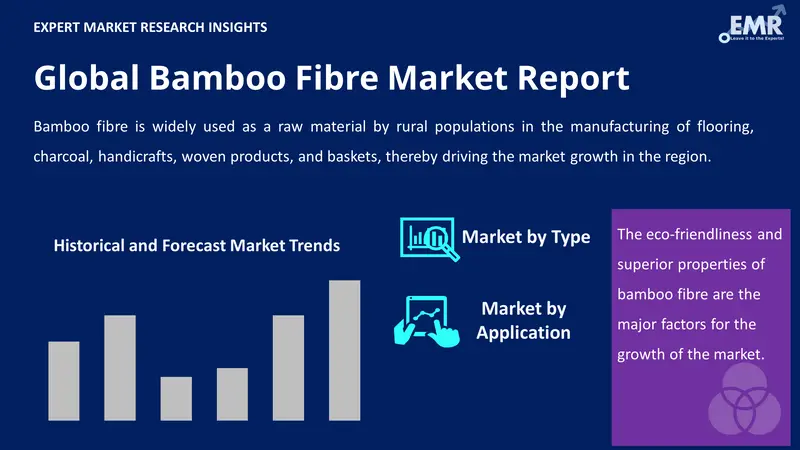 EXPERT MARKET RESEARCH INSIGHTS

EMR
Leave it to the Experts!

Global Bamboo Fibre Market Report

Bamboo fibre is widely used as a raw material by rural populations in the manufacturing of flooring, charcoal, handicrafts, woven products, and baskets, thereby driving the market growth in the region.

Historical and Forecast Market Trends

Market by Type

Market by Application

The eco-friendliness and superior properties of bamboo fibre are the major factors for the growth of the market.